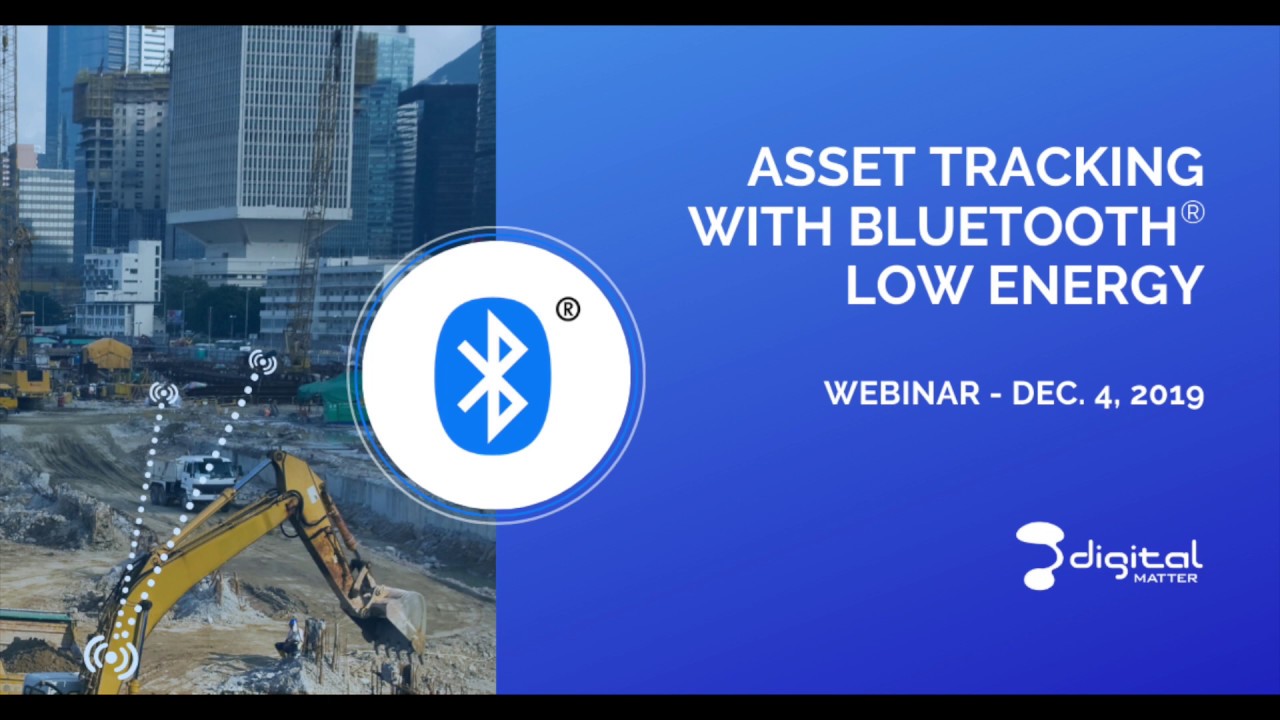 ®

ASSET TRACKING WITH BLUETOOTH® LOW ENERGY

WEBINAR - DEC. 4, 2019

digital MATTER